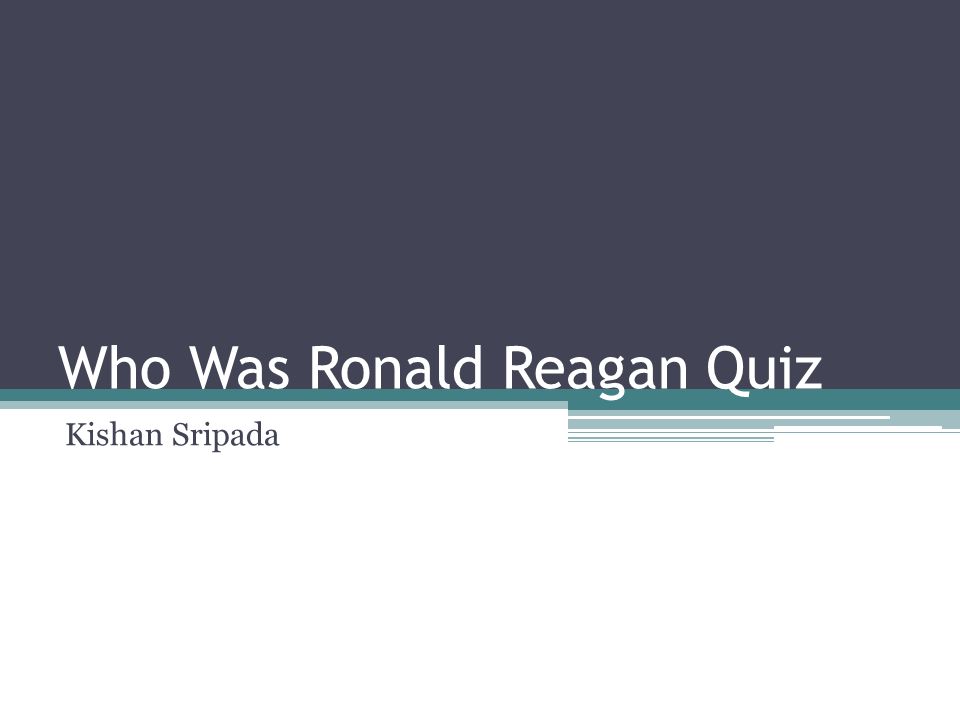 Who Was Ronald Reagan Quiz

Kishan Sripada